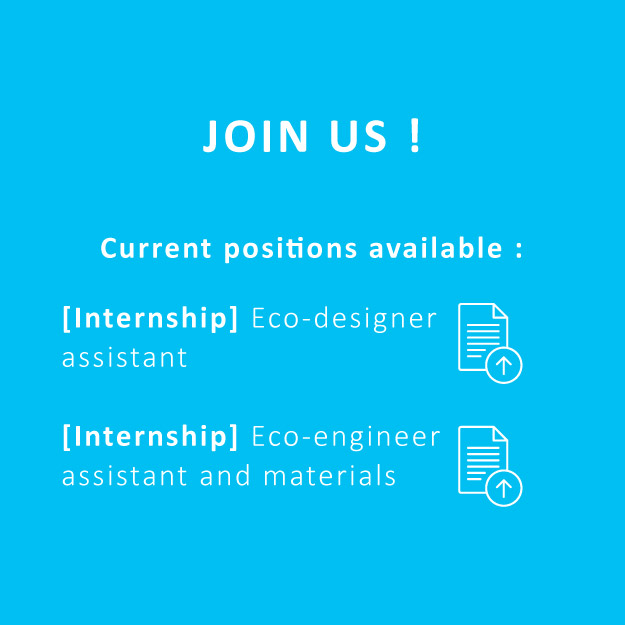 JOIN US !

Current positions available :

[Internship] Eco-designer assistant

[Internship] Eco-engineer assistant and materials